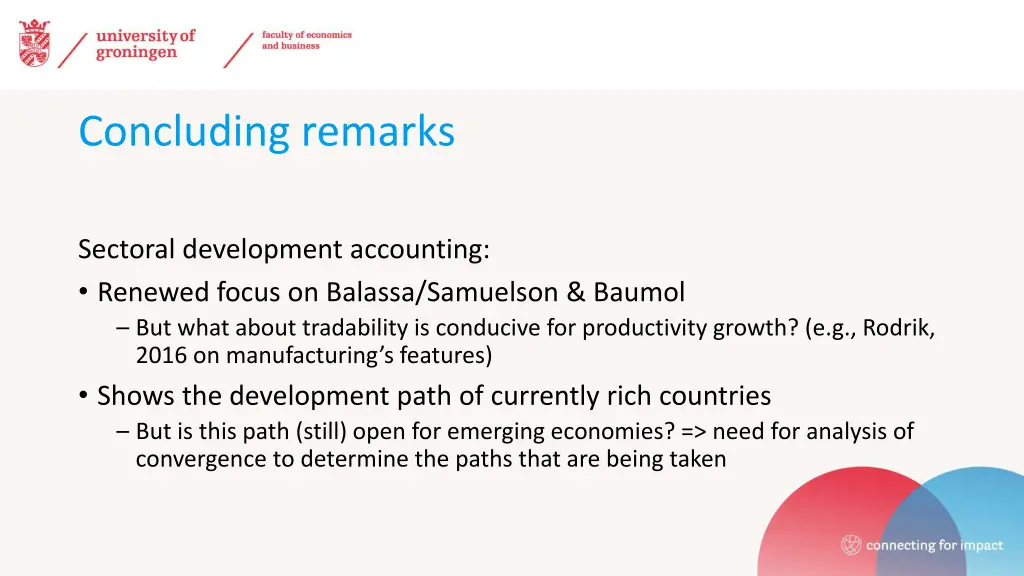 university of groningen

faculty of economics and business

Concluding remarks

Sectoral development accounting:

• Renewed focus on Balassa/Samuelson & Baumol
– But what about tradability is conducive for productivity growth? (e.g., Rodrik, 2016 on manufacturing's features)

• Shows the development path of currently rich countries
– But is this path (still) open for emerging economies? => need for analysis of convergence to determine the paths that are being taken

connecting for impact